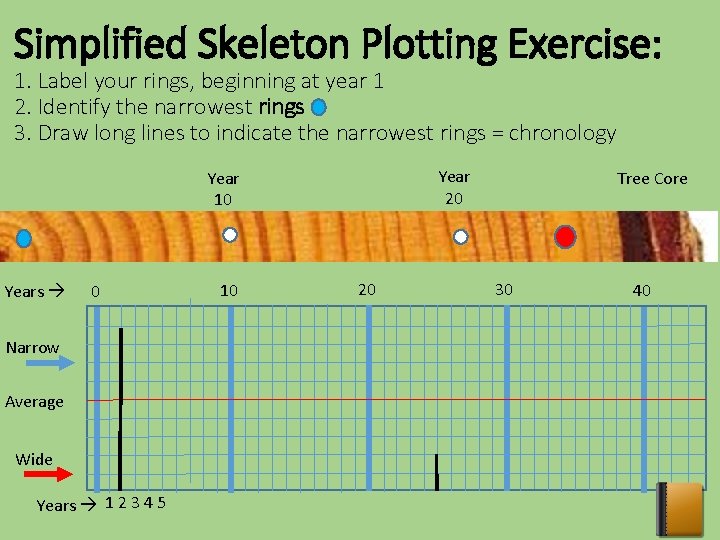 Simplified Skeleton Plotting Exercise:
1. Label your rings, beginning at year 1
2. Identify the narrowest rings
3. Draw long lines to indicate the narrowest rings = chronology

Year 10

Year 20

Tree Core

Years → 0 10 20 30 40

Narrow

Average

Wide

Years → 1 2 3 4 5